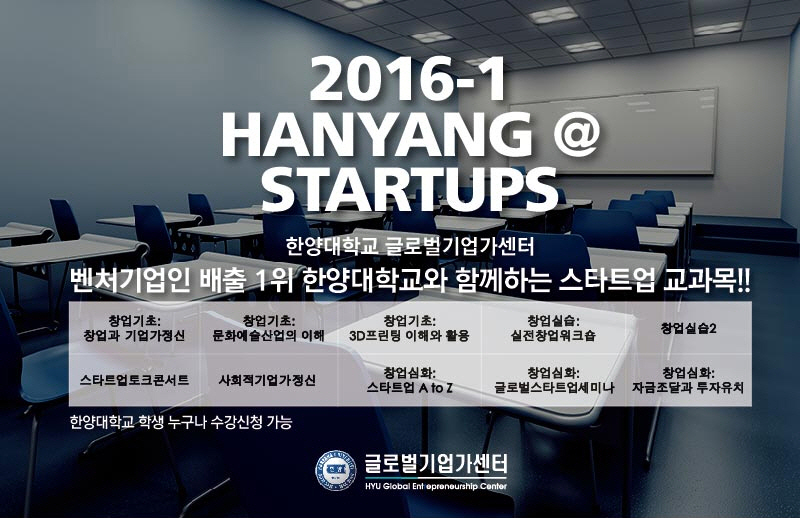 2016-1
HANYANG @
STARTUPS

한양대학교 글로벌기업가센터
벤처기업인 배출 1위 한양대학교와 함께하는 스타트업 교과목!!

| 창업기초: 창업과 기업가정신 | 창업기초: 문화예술산업의 이해 | 창업기초: 3D프린팅 이해와 활용 | 창업실습: 실전창업워크숍 | 창업실습2 |
|---|---|---|---|---|
| 스타트업토크콘서트 | 사회적기업가정신 | 창업심화: 스타트업 A to Z | 창업심화: 글로벌스타트업세미나 | 창업심화: 자금조달과 투자유치 |

한양대학교 학생 누구나 수강신청 가능

글로벌기업가센터
HYU Global Entrepreneurship Center